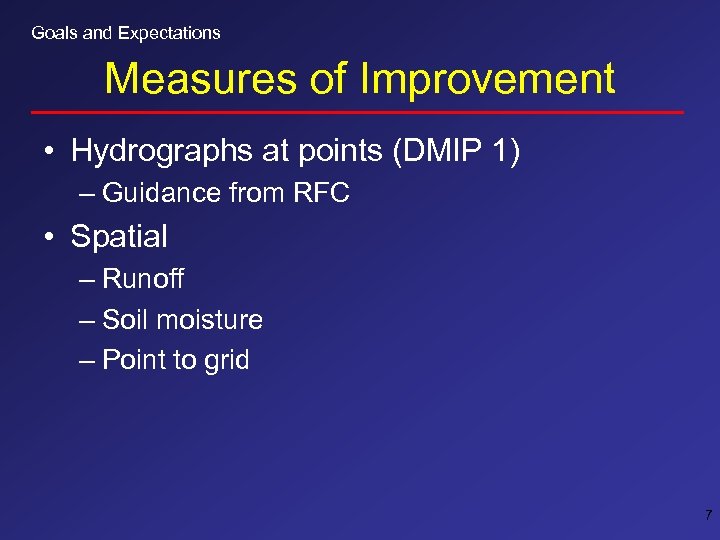 Goals and Expectations

Measures of Improvement

• Hydrographs at points (DMIP 1)
– Guidance from RFC

• Spatial
– Runoff
– Soil moisture
– Point to grid

7